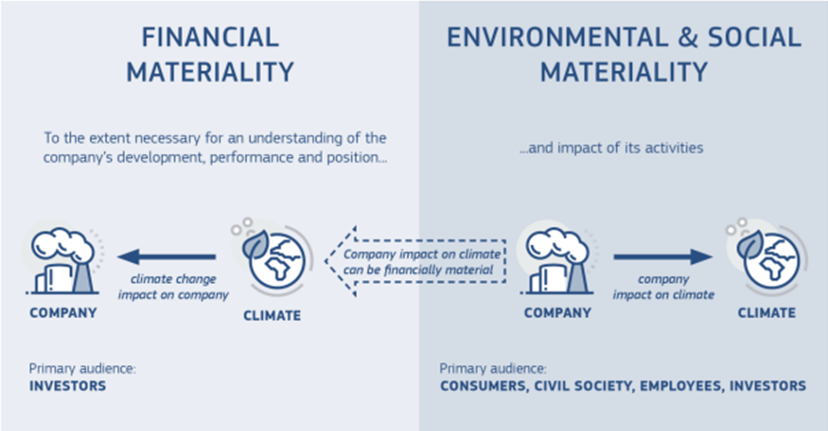 FINANCIAL MATERIALITY

To the extent necessary for an understanding of the company's development, performance and position...

COMPANY

climate change impact on company

CLIMATE

Primary audience:
INVESTORS

Company impact on climate can be financially material

ENVIRONMENTAL & SOCIAL MATERIALITY

...and impact of its activities

COMPANY

company impact on climate

CLIMATE

Primary audience:
CONSUMERS, CIVIL SOCIETY, EMPLOYEES, INVESTORS